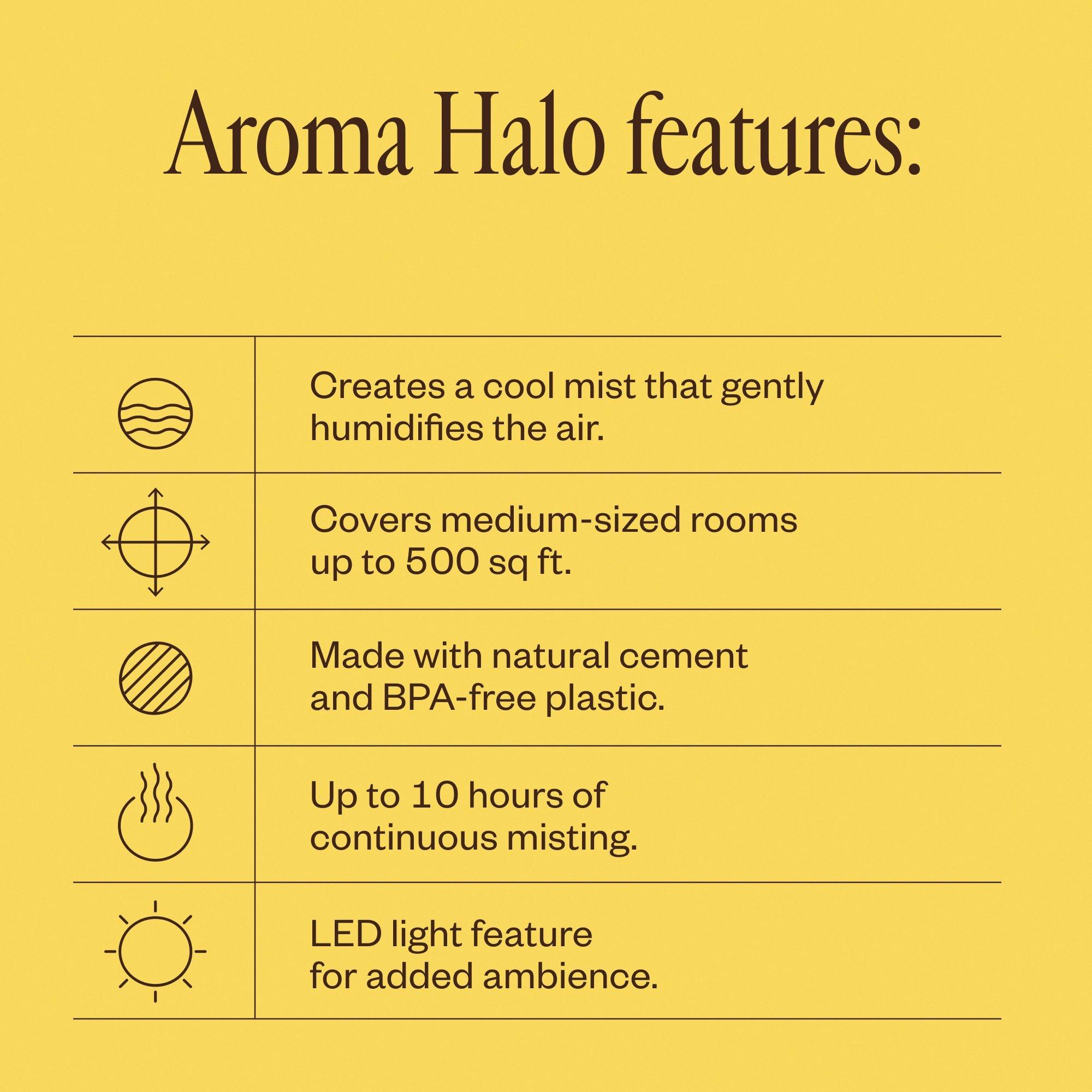 Aroma Halo features:

Creates a cool mist that gently humidifies the air.

Covers medium-sized rooms up to 500 sq ft.

Made with natural cement and BPA-free plastic.

Up to 10 hours of continuous misting.

LED light feature for added ambience.